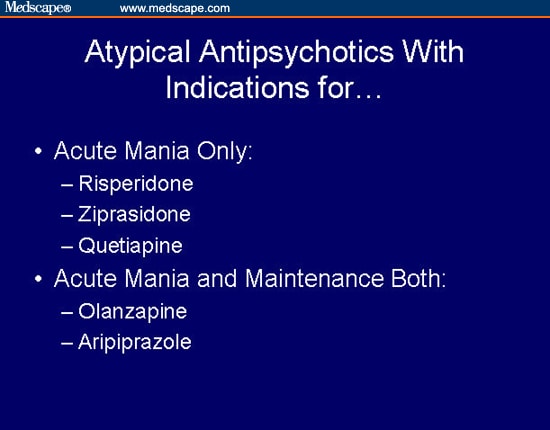 Medscape® www.medscape.com

Atypical Antipsychotics With Indications for…

• Acute Mania Only:
– Risperidone
– Ziprasidone
– Quetiapine
• Acute Mania and Maintenance Both:
– Olanzapine
– Aripiprazole